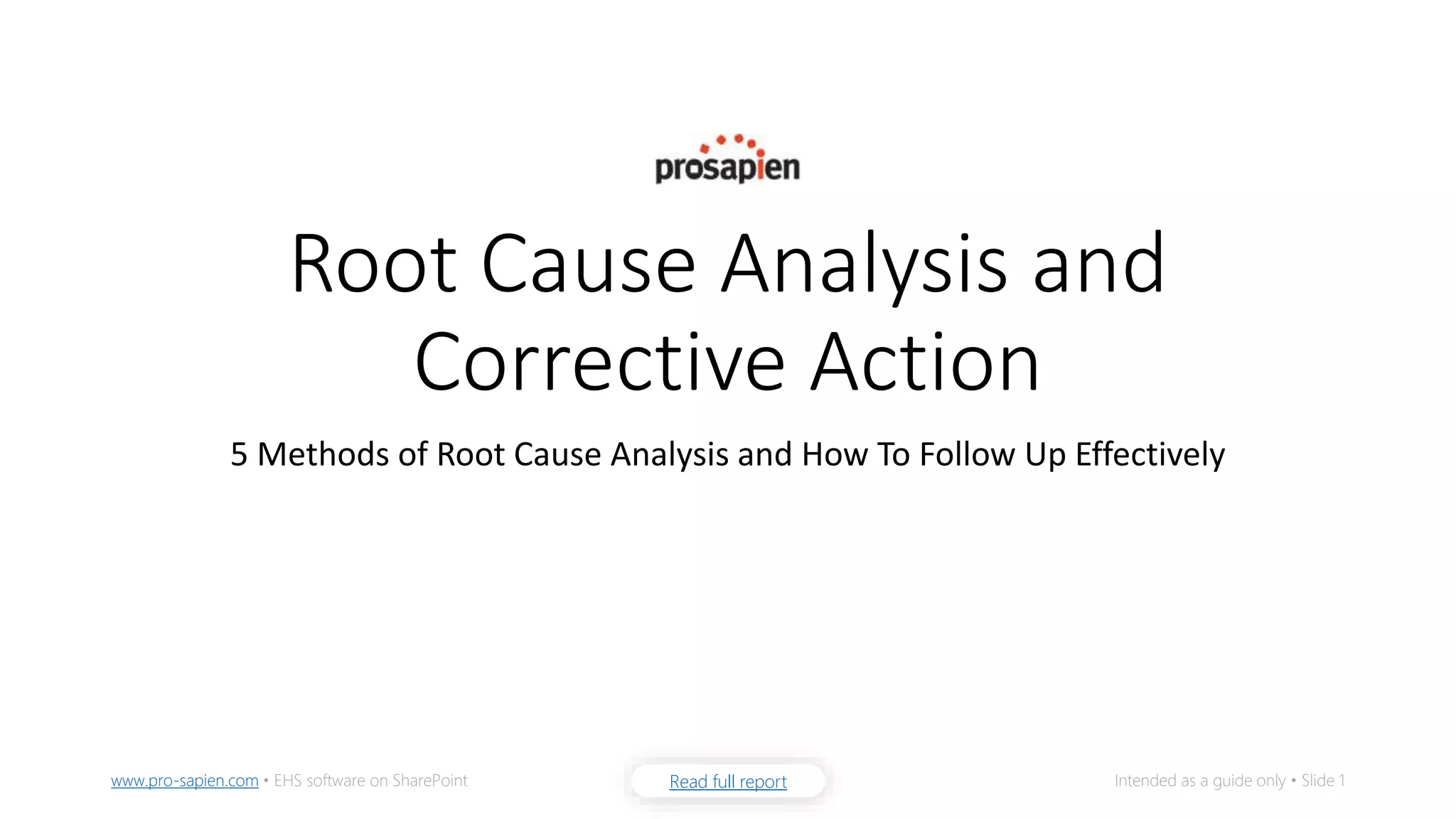 prosapien

Root Cause Analysis and Corrective Action

5 Methods of Root Cause Analysis and How To Follow Up Effectively

www.pro-sapien.com • EHS software on SharePoint

Read full report

Intended as a guide only • Slide 1